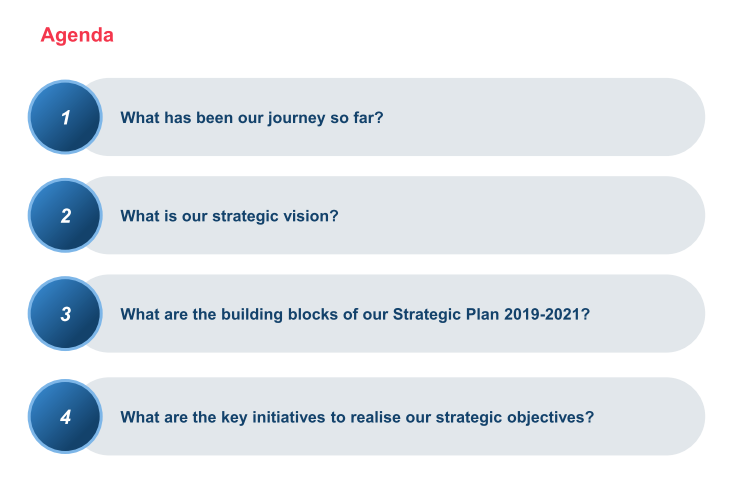 Agenda

1 What has been our journey so far?

2 What is our strategic vision?

3 What are the building blocks of our Strategic Plan 2019-2021?

4 What are the key initiatives to realise our strategic objectives?